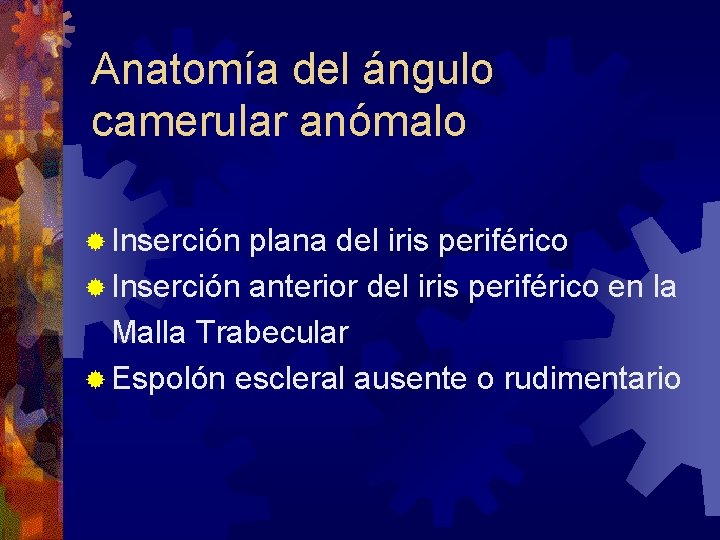 Anatomía del ángulo camerular anómalo

Inserción plana del iris periférico

Inserción anterior del iris periférico en la Malla Trabecular

Espolón escleral ausente o rudimentario